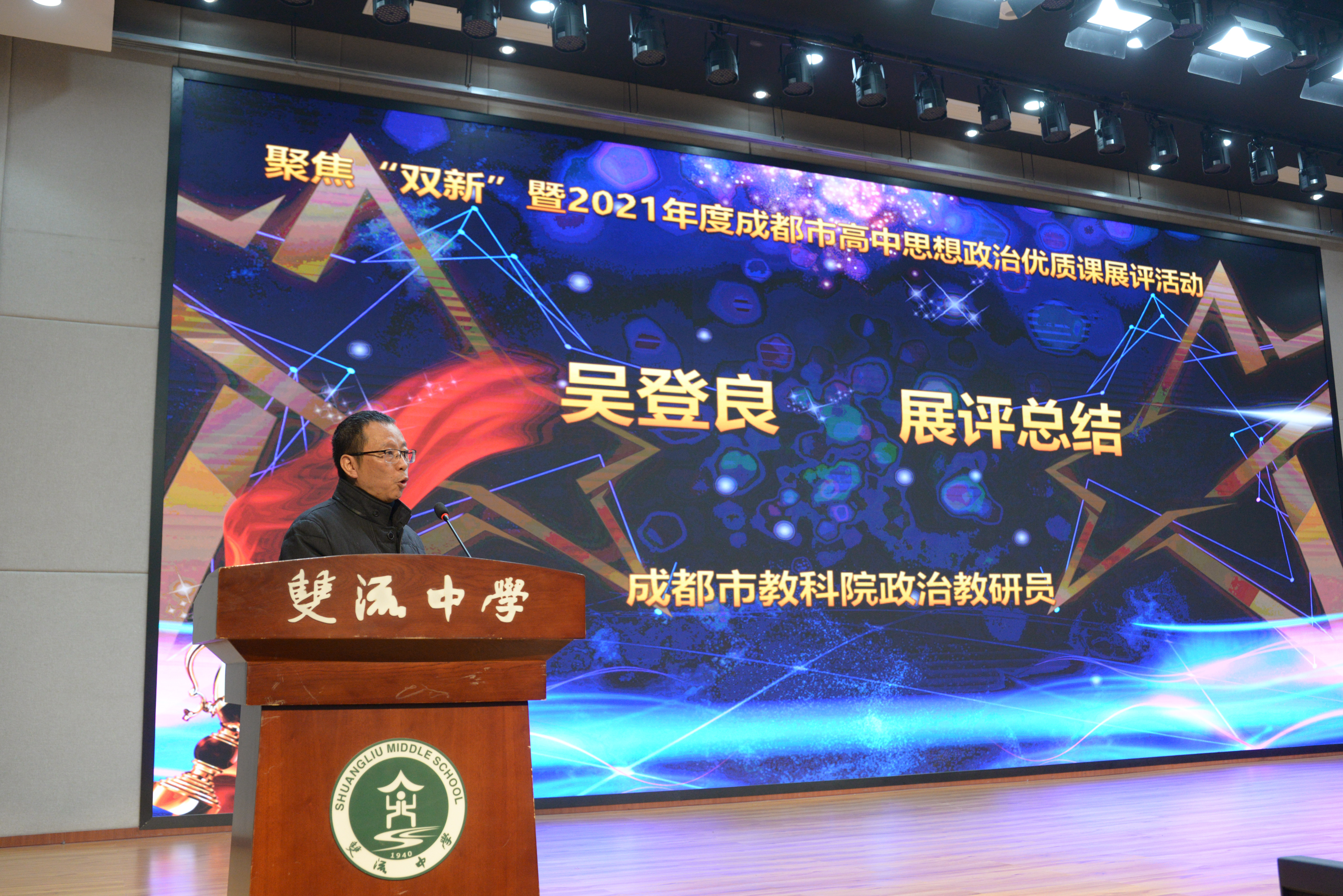 聚焦“双新”暨2021年度成都市高中思想政治优质课展评活动

吴登良　展评总结

成都市教科院政治教研员

雙流中學

SHUANGLIU MIDDLE SCHOOL
1940
雙流中學